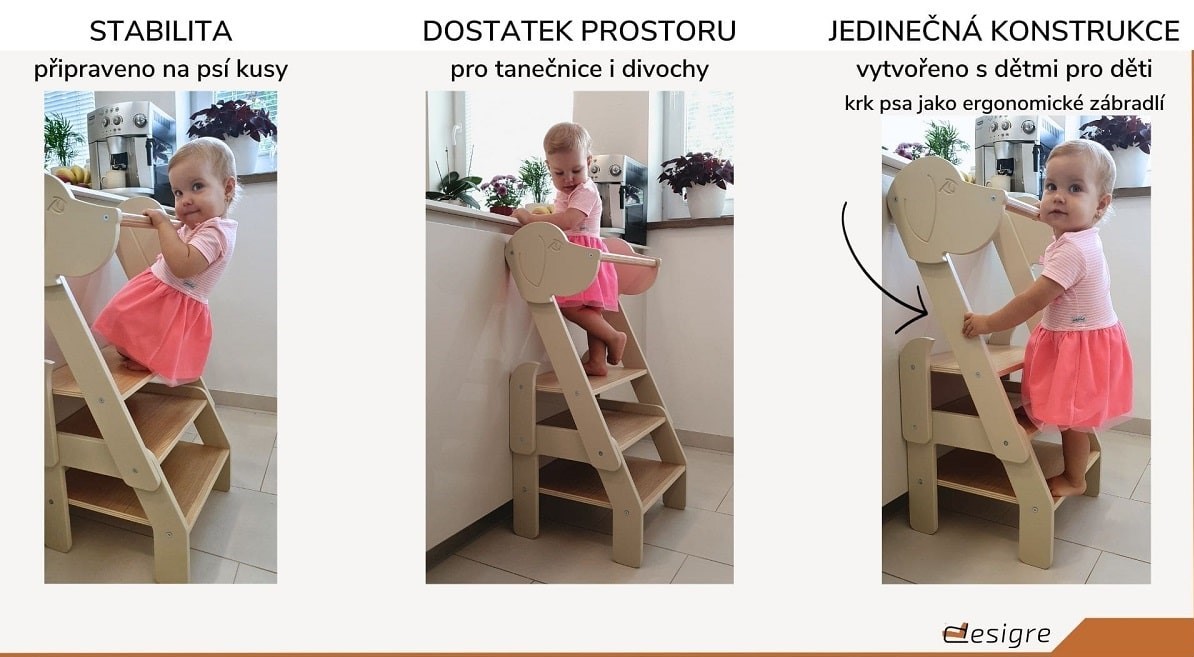 STABILITA
připraveno na psí kusy

DOSTATEK PROSTORU
pro tanečnice i divochy

JEDINEČNÁ KONSTRUKCE
vytvořeno s dětmi pro děti
krk psa jako ergonomické zábradlí

desigre